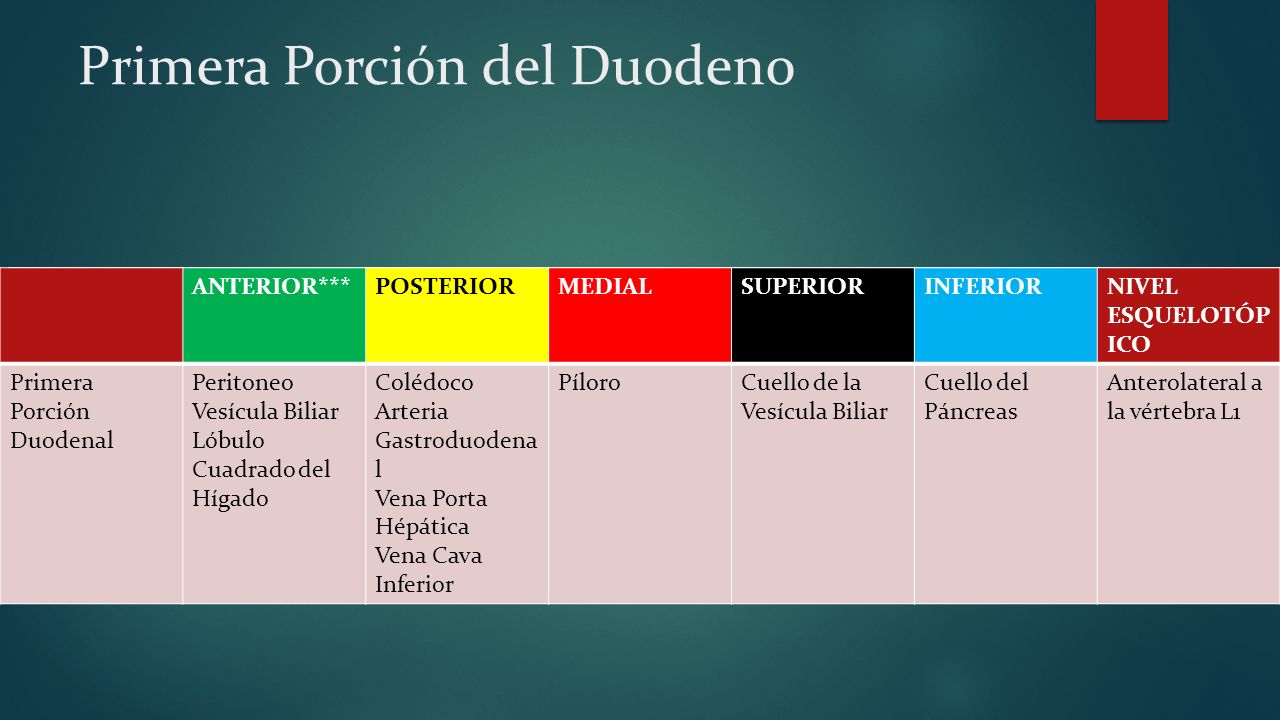 Primera Porción del Duodeno

| | ANTERIOR*** | POSTERIOR | MEDIAL | SUPERIOR | INFERIOR | NIVEL ESQUELOTÓPICO |
|---|---|---|---|---|---|---|
| Primera Porción Duodenal | Peritoneo Vesícula Biliar Lóbulo Cuadrado del Hígado | Colédoco Arteria Gastroduodenal Vena Porta Hépática Vena Cava Inferior | Píloro | Cuello de la Vesícula Biliar | Cuello del Páncreas | Anterolateral a la vértebra L1 |